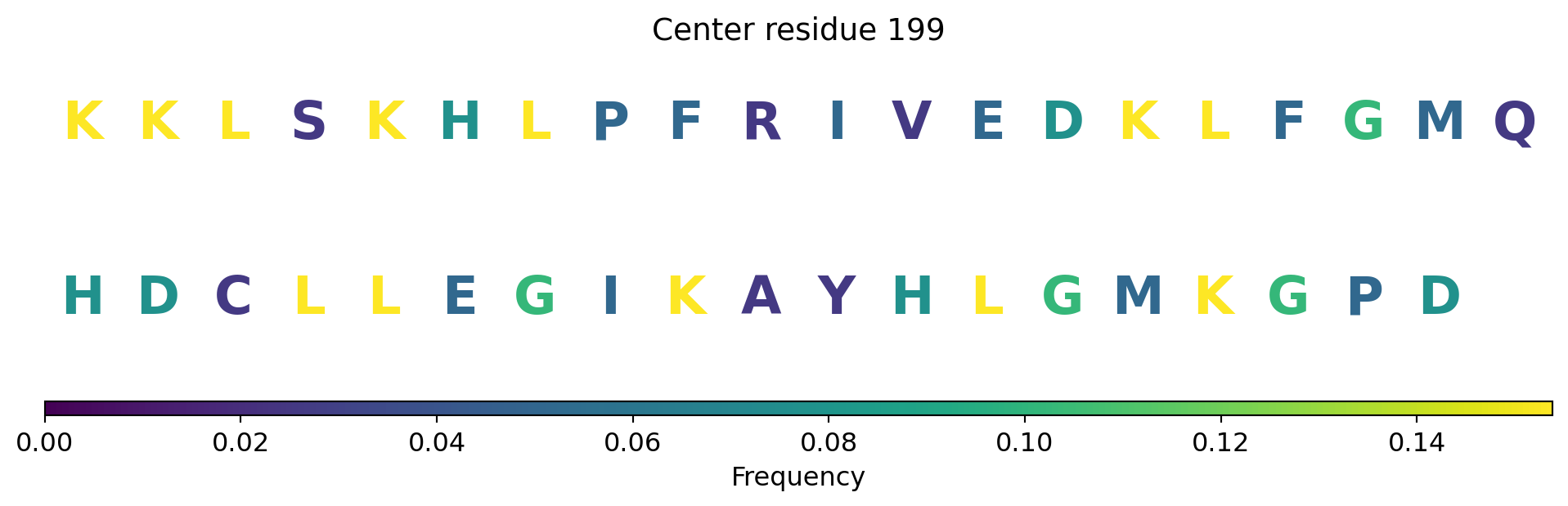 Center residue 199

K K L S K H L P F R I V E D K L F G M Q

H D C L L E G I K A Y H L G M K G P D

0.00 0.02 0.04 0.06 0.08 0.10 0.12 0.14

Frequency